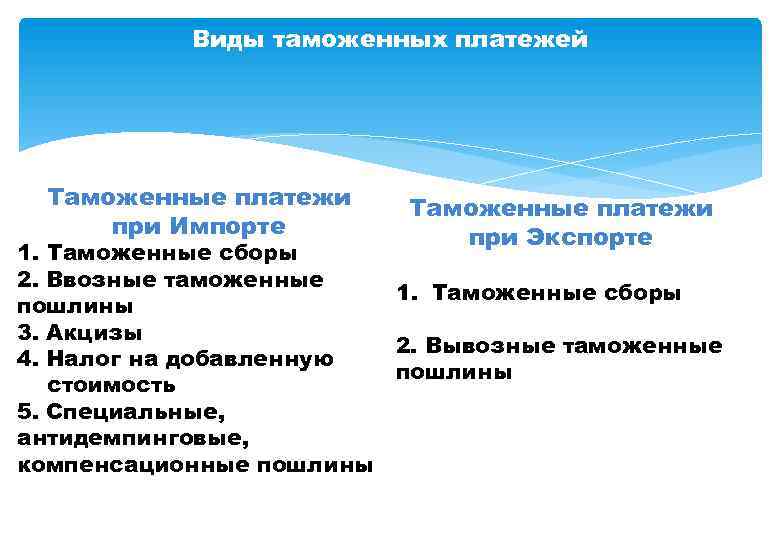 Виды таможенных платежей

Таможенные платежи при Импорте

1. Таможенные сборы
2. Ввозные таможенные пошлины
3. Акцизы
4. Налог на добавленную стоимость
5. Специальные, антидемпинговые, компенсационные пошлины

Таможенные платежи при Экспорте

1. Таможенные сборы

2. Вывозные таможенные пошлины